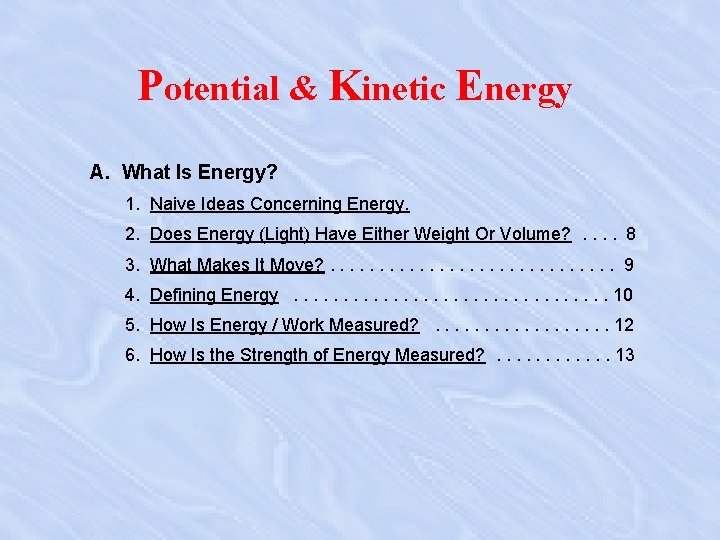 Potential & Kinetic Energy

A. What Is Energy?

1. Naive Ideas Concerning Energy.

2. Does Energy (Light) Have Either Weight Or Volume? . . . . 8

3. What Makes It Move? . . . . . . . . . . . . . . . . . . . . . . . . . . . . . 9

4. Defining Energy . . . . . . . . . . . . . . . . . . . . . . . . . . . . . . . . 10

5. How Is Energy / Work Measured? . . . . . . . . . . . . . . . . . . 12

6. How Is the Strength of Energy Measured? . . . . . . . . . . . . 13